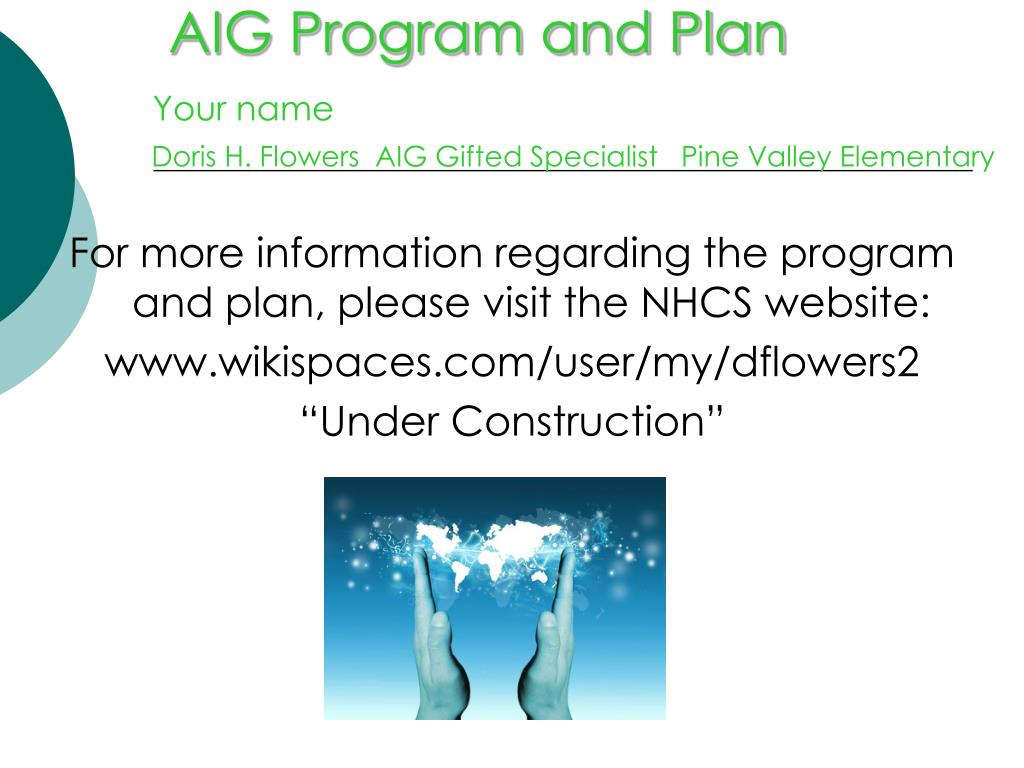 AIG Program and Plan

Your name

Doris H. Flowers AIG Gifted Specialist Pine Valley Elementary

For more information regarding the program and plan, please visit the NHCS website:

www.wikispaces.com/user/my/dflowers2

“Under Construction”